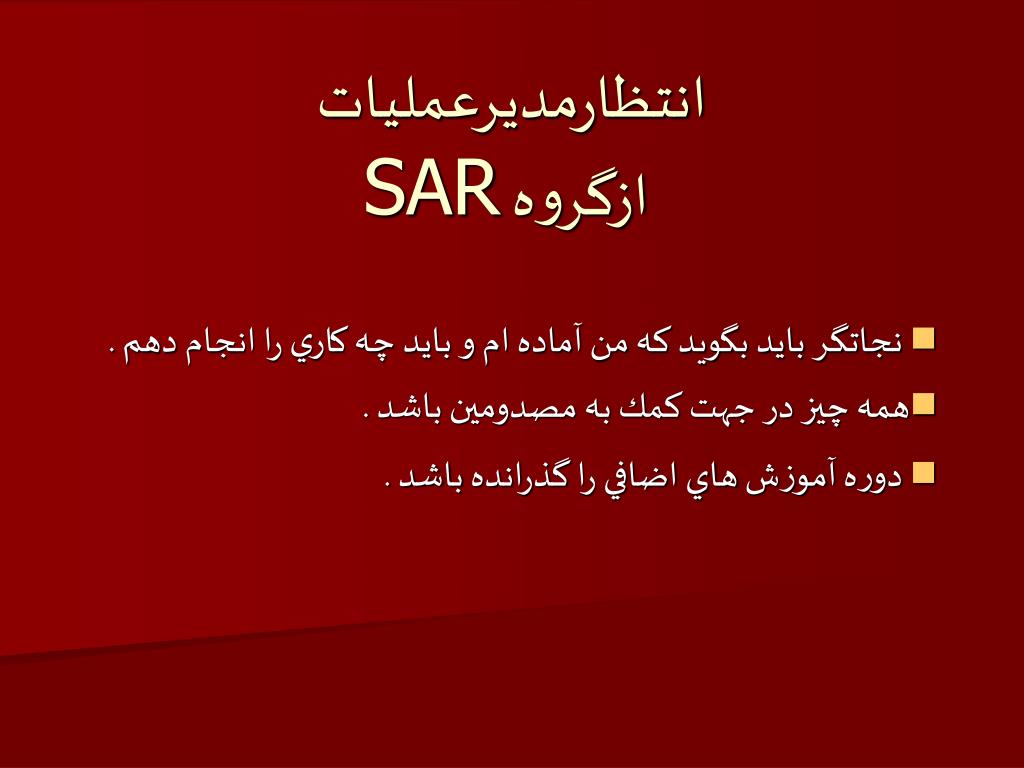 انتظارمديرعمليات
ازگروه SAR

نجاتگر بايد بگويد كه من آماده ام و بايد چه كاري را انجام دهم .

همه چيز در جهت كمك به مصدومين باشد .

دوره آموزش هاي اضافي را گذرانده باشد .